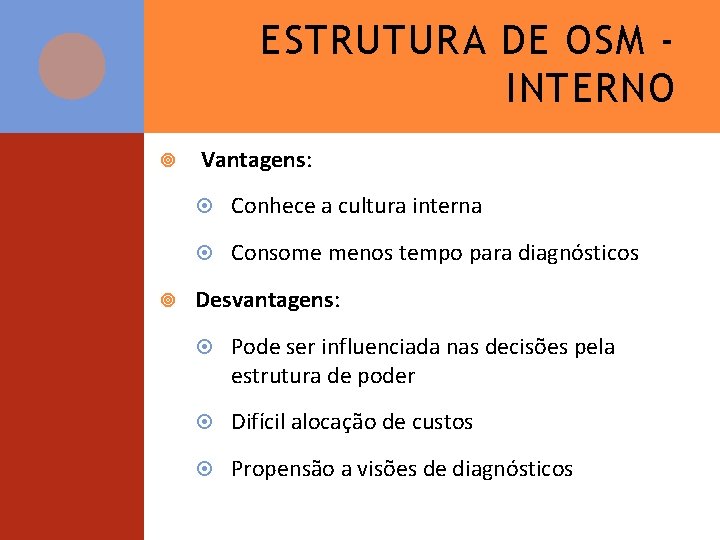 ESTRUTURA DE OSM - INTERNO

Vantagens:

Conhece a cultura interna

Consome menos tempo para diagnósticos

Desvantagens:

Pode ser influenciada nas decisões pela estrutura de poder

Difícil alocação de custos

Propensão a visões de diagnósticos